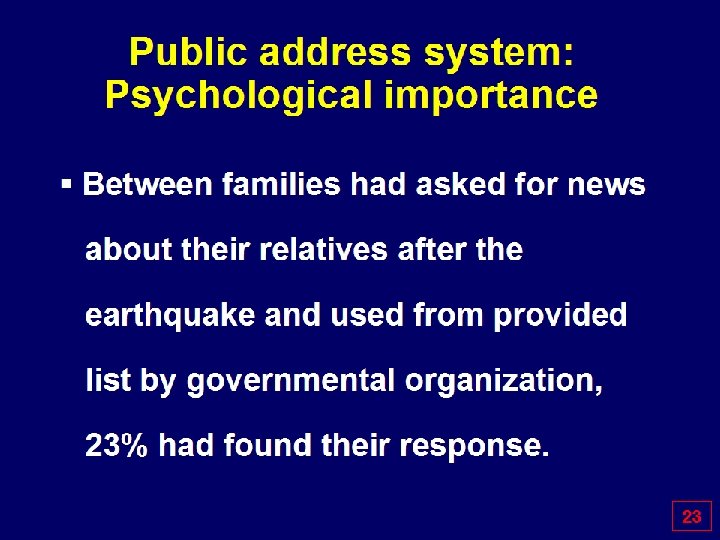 Public address system: Psychological importance

▪ Between families had asked for news about their relatives after the earthquake and used from provided list by governmental organization, 23% had found their response.

23